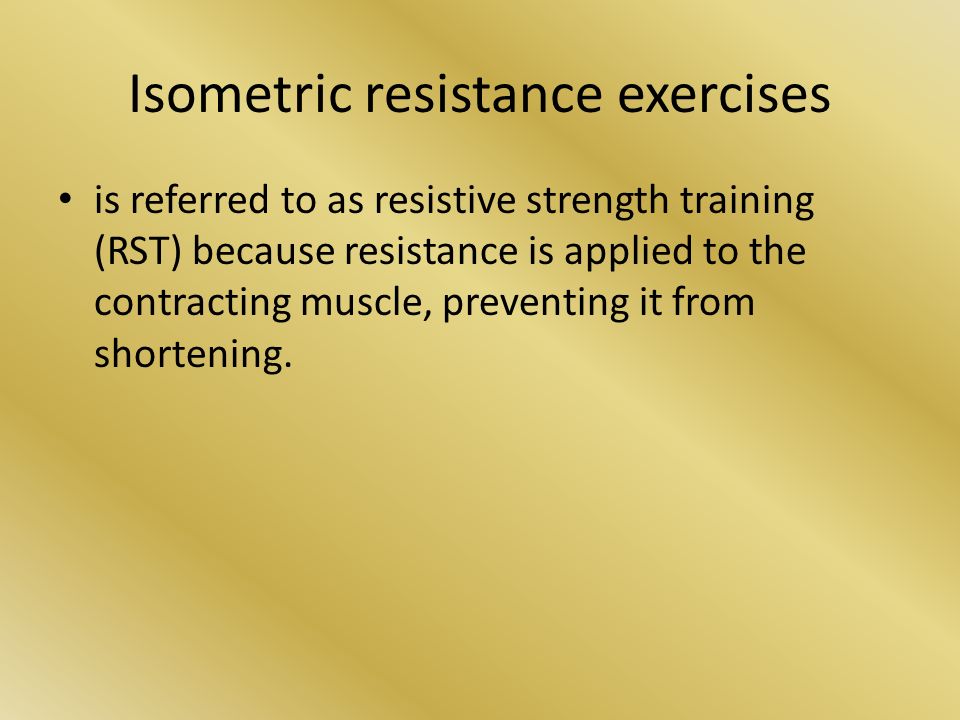 Isometric resistance exercises

• is referred to as resistive strength training (RST) because resistance is applied to the contracting muscle, preventing it from shortening.